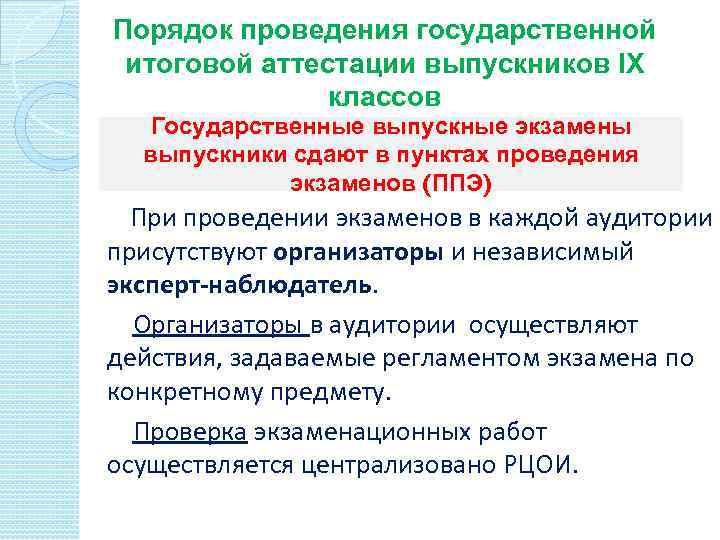 Порядок проведения государственной итоговой аттестации выпускников IX классов

Государственные выпускные экзамены выпускники сдают в пунктах проведения экзаменов (ППЭ)

При проведении экзаменов в каждой аудитории присутствуют организаторы и независимый эксперт-наблюдатель.

Организаторы в аудитории осуществляют действия, задаваемые регламентом экзамена по конкретному предмету.

Проверка экзаменационных работ осуществляется централизовано РЦОИ.